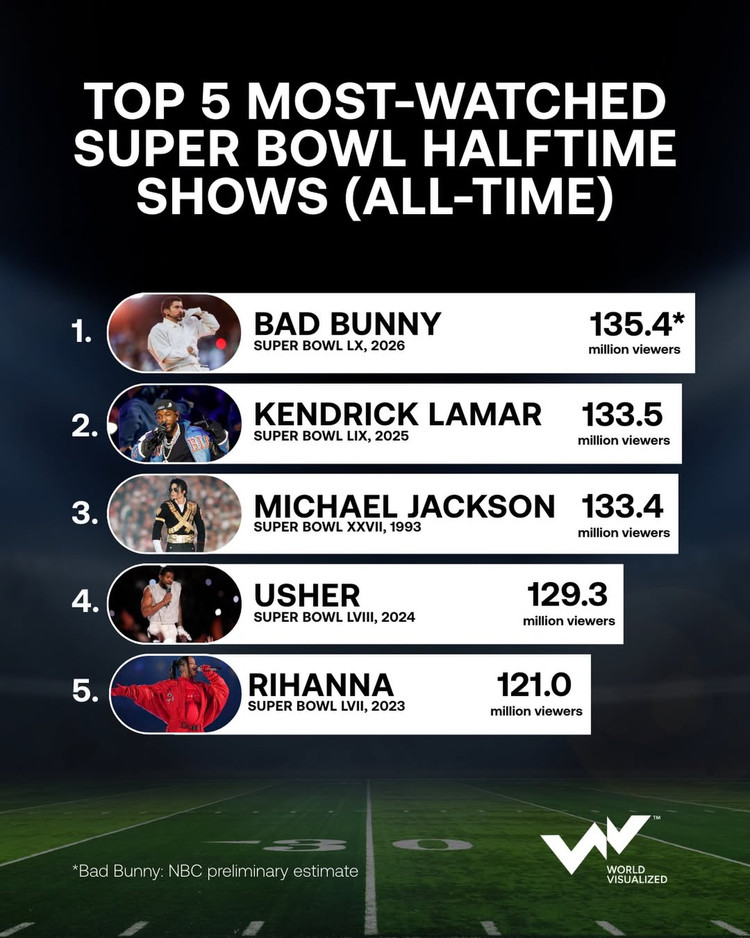 TOP 5 MOST-WATCHED SUPER BOWL HALFTIME SHOWS (ALL-TIME)

1. BAD BUNNY
SUPER BOWL LX, 2026
135.4*
million viewers

2. KENDRICK LAMAR
SUPER BOWL LIX, 2025
133.5
million viewers

3. MICHAEL JACKSON
SUPER BOWL XXVII, 1993
133.4
million viewers

4. USHER
SUPER BOWL LVIII, 2024
129.3
million viewers

5. RIHANNA
SUPER BOWL LVII, 2023
121.0
million viewers

30

*Bad Bunny: NBC preliminary estimate

WORLD VISUALIZED